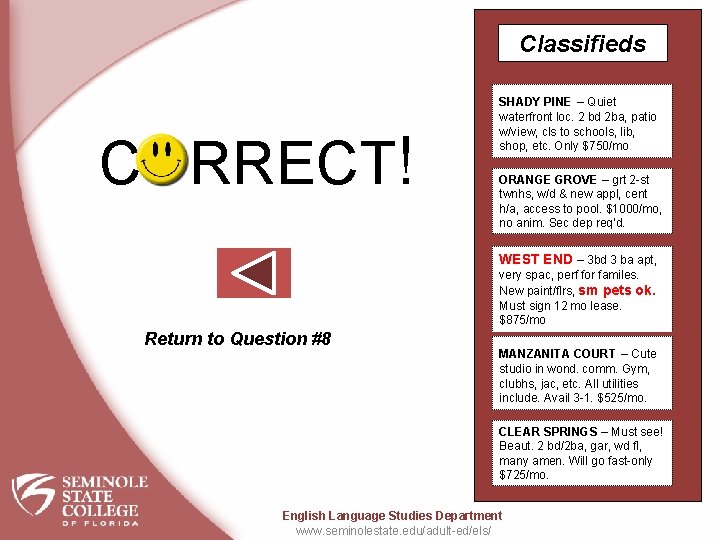 CORRECT!

Return to Question #8

Classifieds

SHADY PINE – Quiet waterfront loc. 2 bd 2ba, patio w/view, cls to schools, lib, shop, etc. Only $750/mo

ORANGE GROVE – grt 2-st twnhs, w/d & new appl, cent h/a, access to pool. $1000/mo, no anim. Sec dep req'd.

WEST END – 3bd 3 ba apt, very spac, perf for familes. New paint/flrs, sm pets ok. Must sign 12 mo lease. $875/mo

MANZANITA COURT – Cute studio in wond. comm. Gym, clubhs, jac, etc. All utilities include. Avail 3-1. $525/mo.

CLEAR SPRINGS – Must see! Beaut. 2 bd/2ba, gar, wd fl, many amen. Will go fast-only $725/mo.

SEMINOLE STATE COLLEGE OF FLORIDA

English Language Studies Department
www.seminolestate.edu/adult-ed/els/